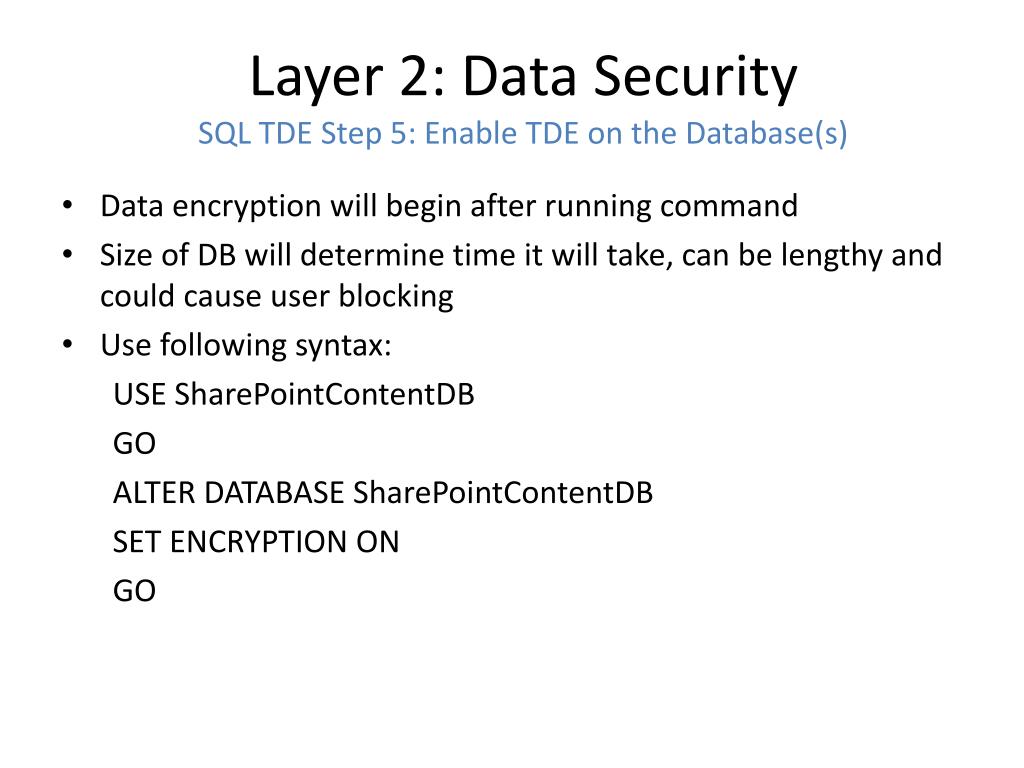 Layer 2: Data Security
SQL TDE Step 5: Enable TDE on the Database(s)

• Data encryption will begin after running command
• Size of DB will determine time it will take, can be lengthy and could cause user blocking
• Use following syntax:

USE SharePointContentDB
GO
ALTER DATABASE SharePointContentDB
SET ENCRYPTION ON
GO